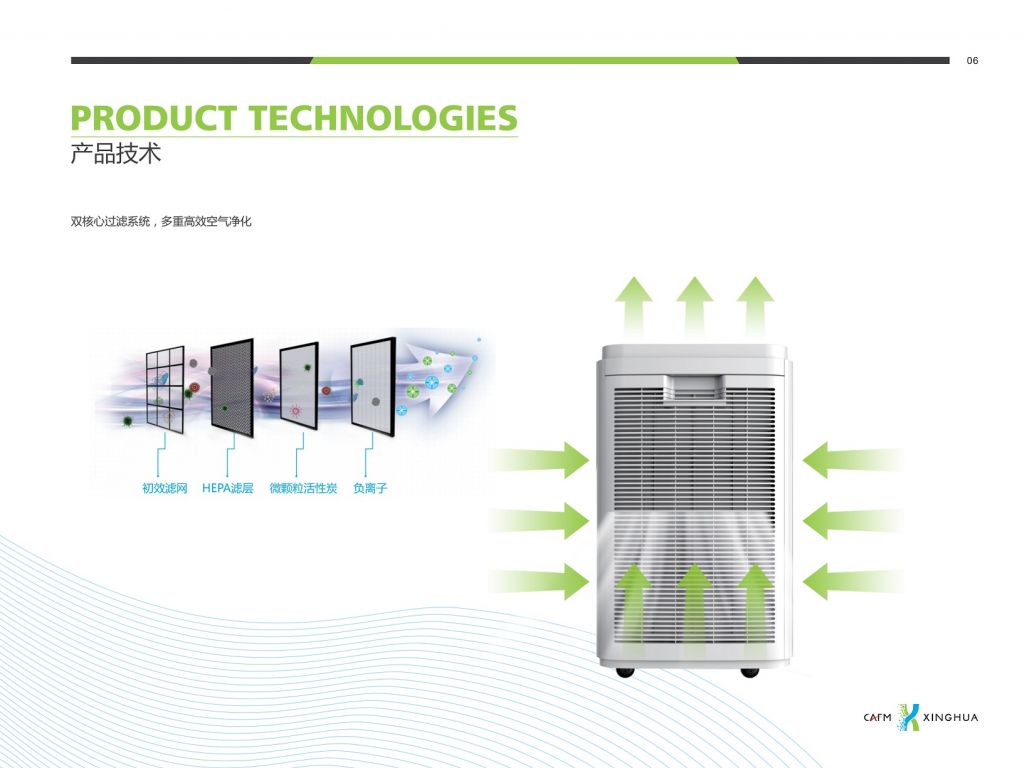 06

PRODUCT TECHNOLOGIES
产品技术

双核心过滤系统，多重高效空气净化

初效滤网 HEPA滤层 微颗粒活性炭 负离子

CAFM XINGHUA